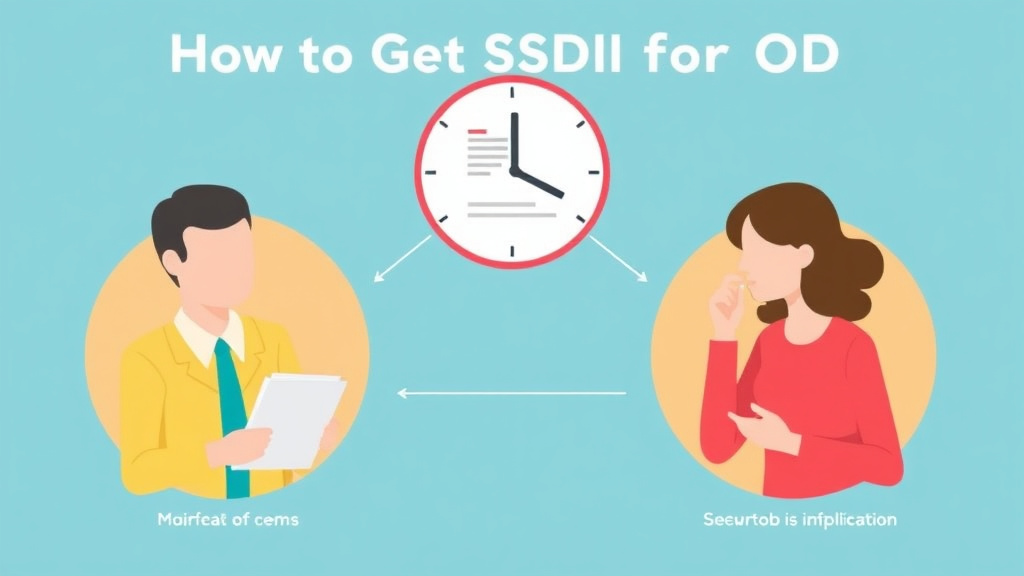 How to Get SSDII for OD

Mairfeat of cems

Seeurtob is infplication